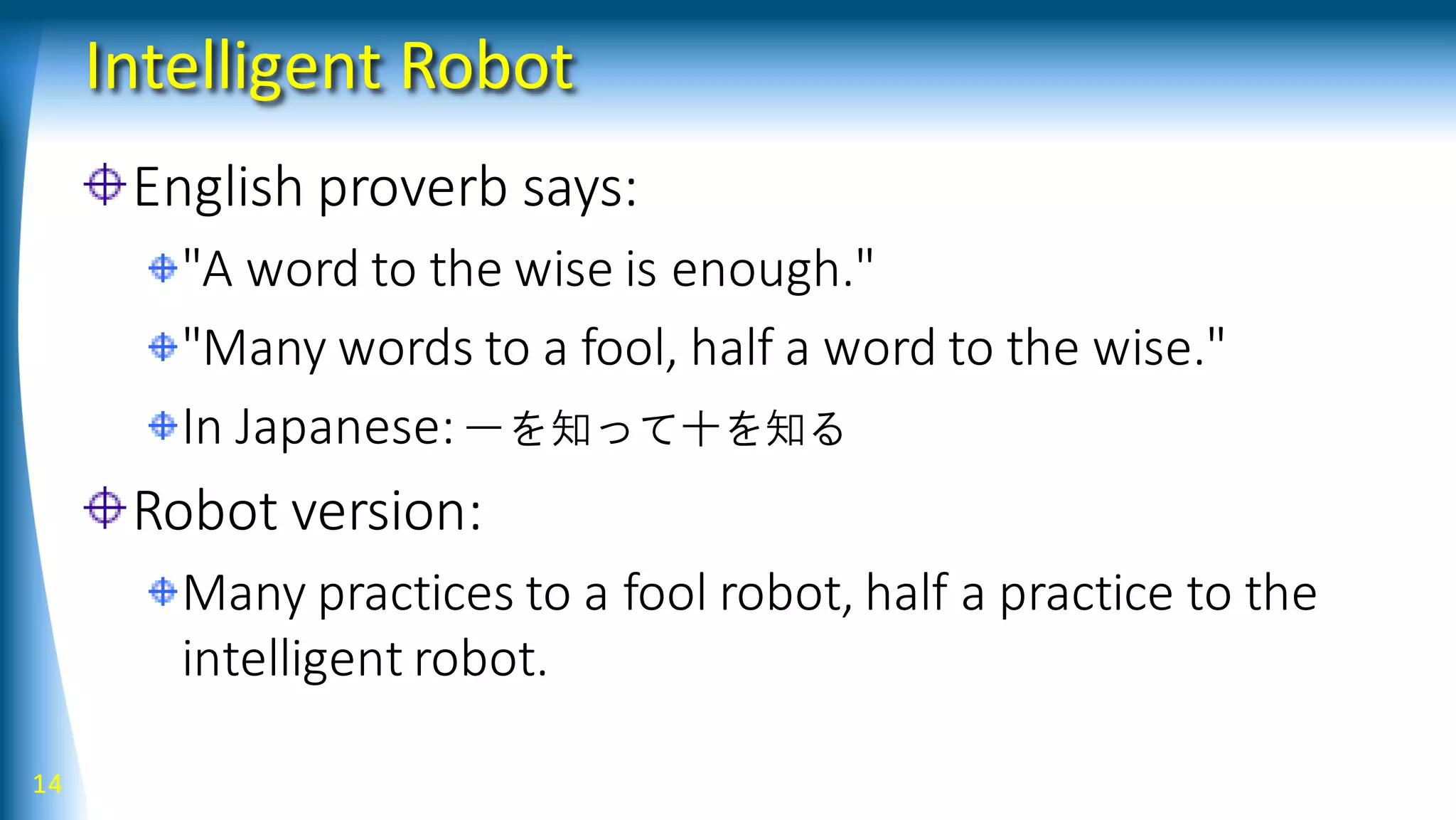 Intelligent Robot

English proverb says:

"A word to the wise is enough."

"Many words to a fool, half a word to the wise."

In Japanese: 一を知って十を知る

Robot version:

Many practices to a fool robot, half a practice to the intelligent robot.

14